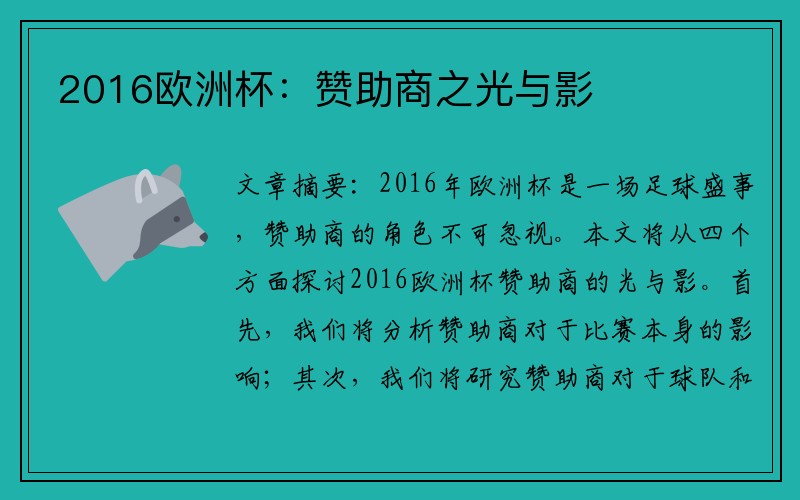 2016欧洲杯：赞助商之光与影

文章摘要：2016年欧洲杯是一场足球盛事，赞助商的角色不可忽视。本文将从四个方面探讨2016欧洲杯赞助商的光与影。首先，我们将分析赞助商对于比赛本身的影响；其次，我们将研究赞助商对于球队和